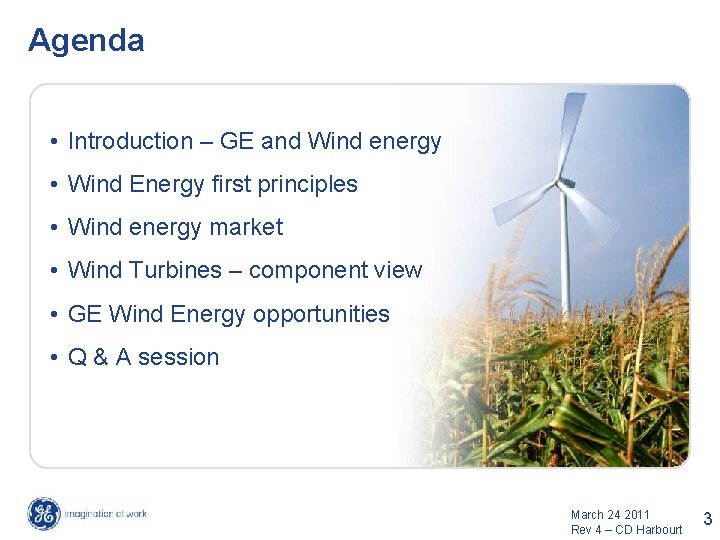 Agenda

• Introduction – GE and Wind energy
• Wind Energy first principles
• Wind energy market
• Wind Turbines – component view
• GE Wind Energy opportunities
• Q & A session

GE imagination at work

March 24 2011
Rev 4 – CD Harbourt

3